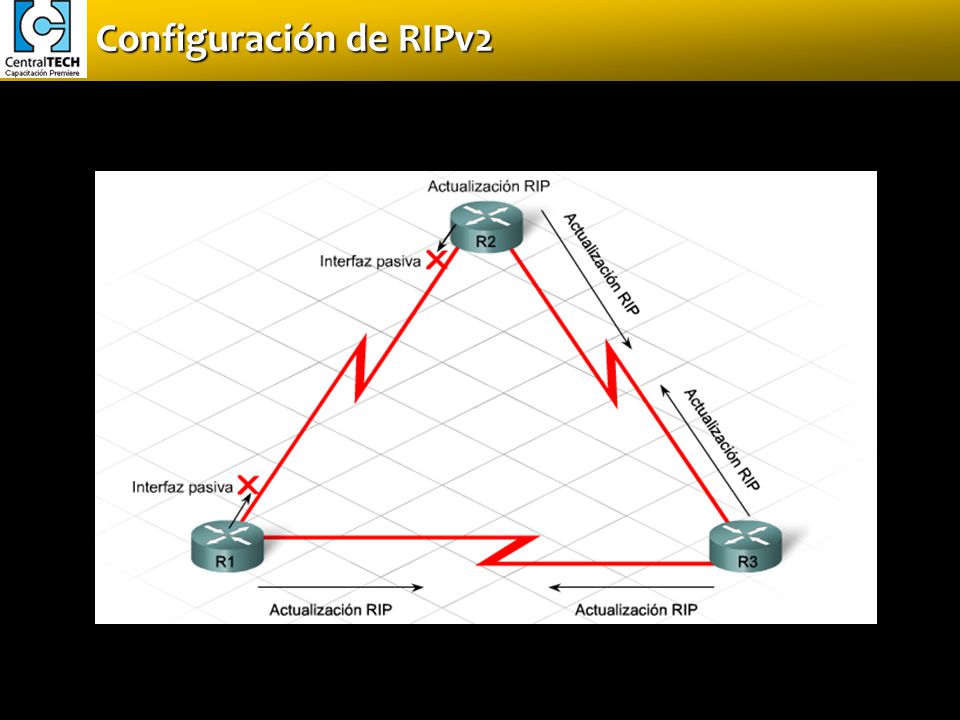 CentralTECH
Capacitación Premiere

Configuración de RIPv2

Actualización RIP
R2
Interfaz pasiva
Actualización RIP
Actualización RIP
Interfaz pasiva
R1
R3
Actualización RIP
Actualización RIP